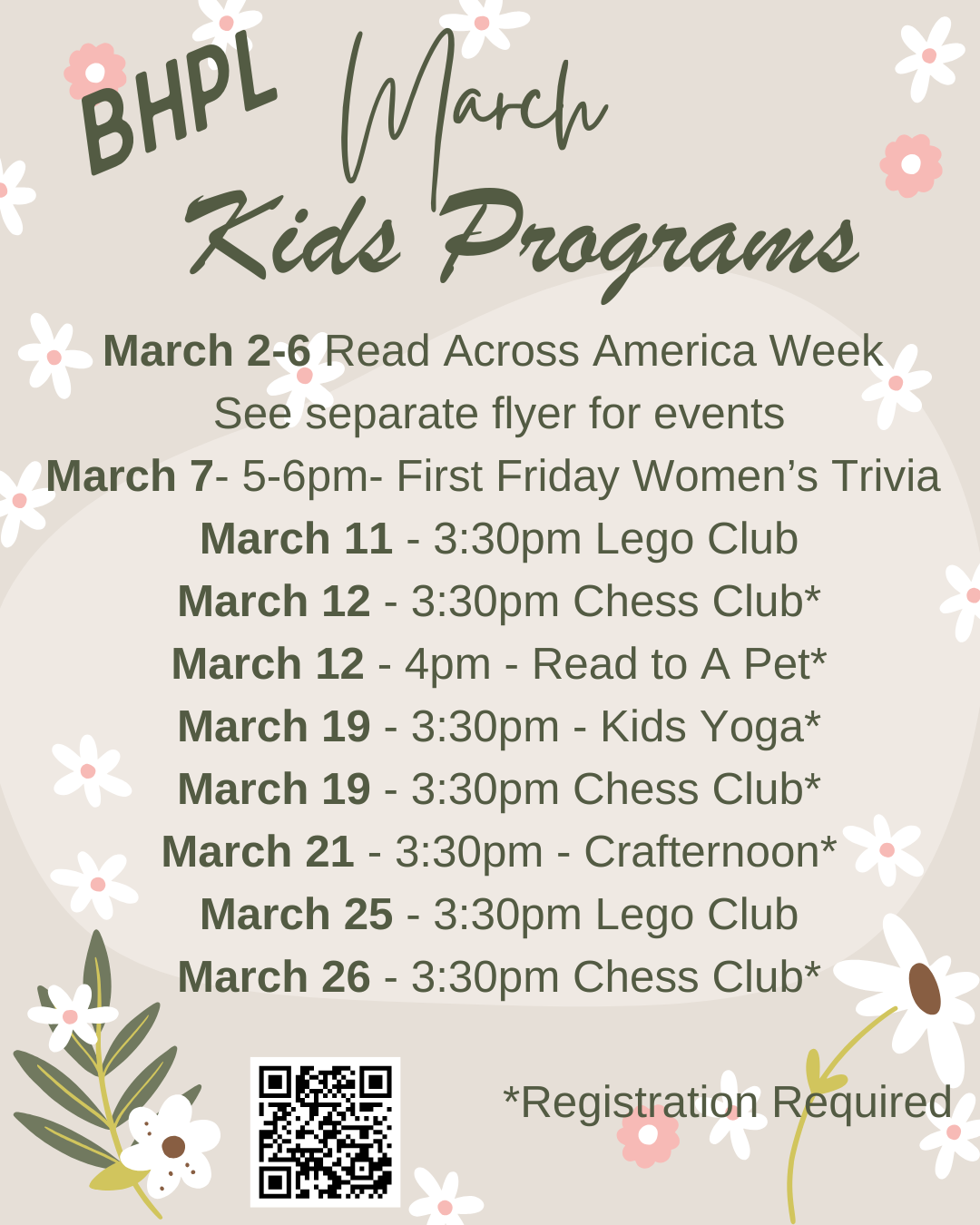 BHPL March Kids Programs

March 2-6 Read Across America Week
See separate flyer for events
March 7- 5-6pm- First Friday Women's Trivia
March 11 - 3:30pm Lego Club
March 12 - 3:30pm Chess Club*
March 12 - 4pm - Read to A Pet*
March 19 - 3:30pm - Kids Yoga*
March 19 - 3:30pm Chess Club*
March 21 - 3:30pm - Crafternoon*
March 25 - 3:30pm Lego Club
March 26 - 3:30pm Chess Club*

*Registration Required